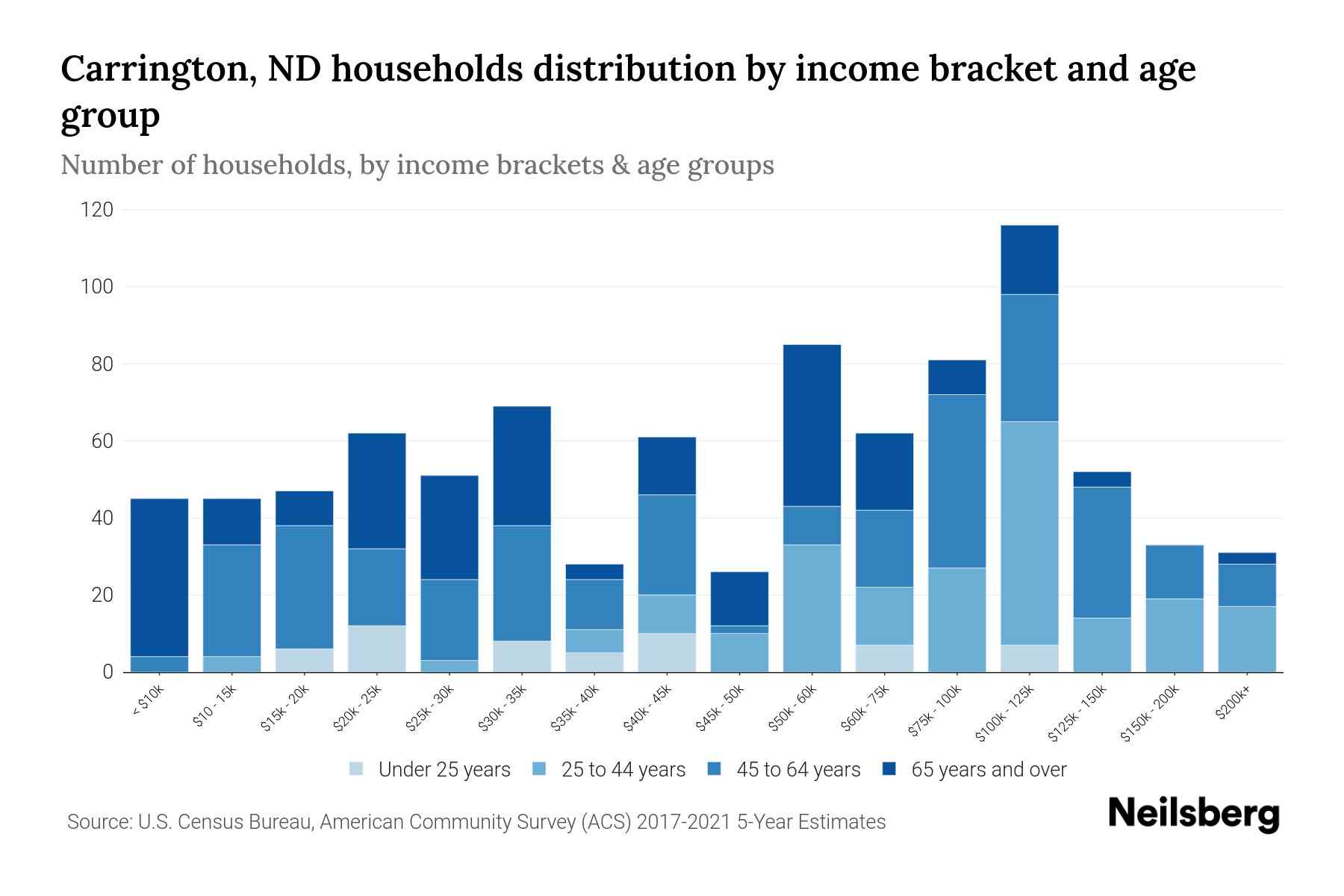 Carrington, ND households distribution by income bracket and age group

Number of households, by income brackets & age groups

120
100
80
60
40
20
0

< $10k
$10 - 15k
$15k - 20k
$20k - 25k
$25k - 30k
$30k - 35k
$35k - 40k
$40k - 45k
$45k - 50k
$50k - 60k
$60k - 75k
$75k - 100k
$100k - 125k
$125k - 150k
$150k - 200k
$200k+

Under 25 years
25 to 44 years
45 to 64 years
65 years and over

Source: U.S. Census Bureau, American Community Survey (ACS) 2017-2021 5-Year Estimates

Neilsberg